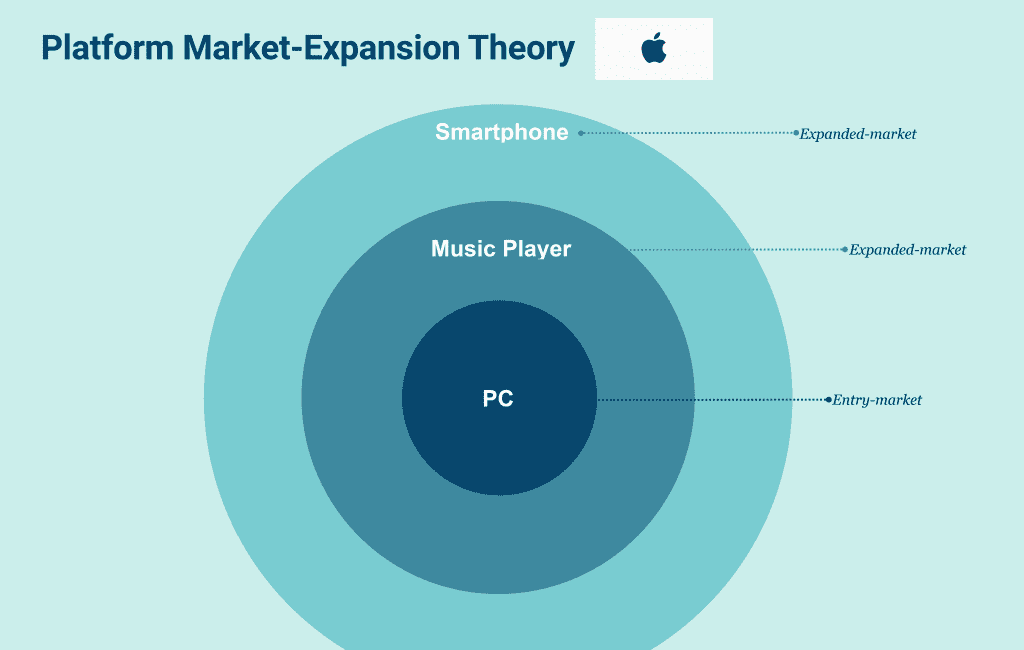 Platform Market-Expansion Theory

Smartphone
Expanded-market

Music Player
Expanded-market

PC
Entry-market